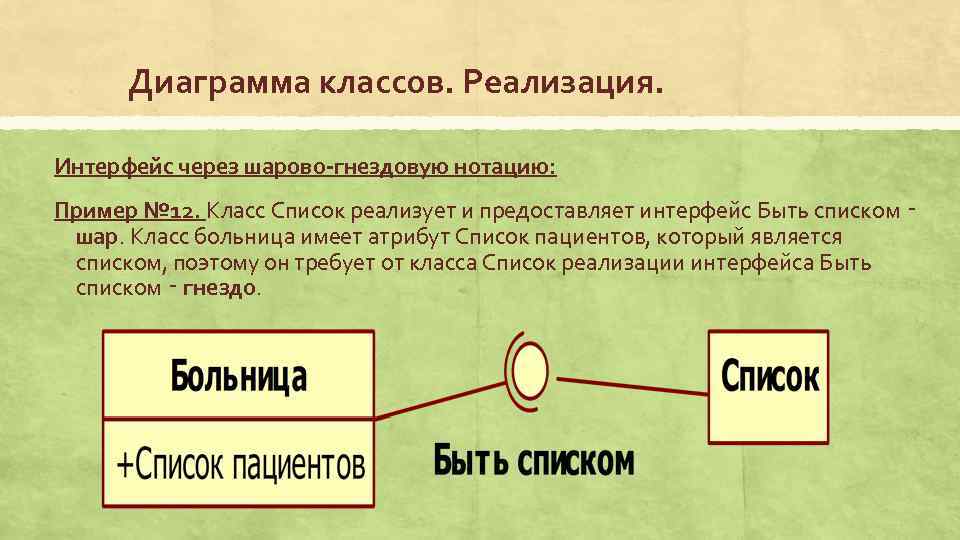 Диаграмма классов. Реализация.

Интерфейс через шарово-гнездовую нотацию:

Пример №12. Класс Список реализует и предоставляет интерфейс Быть списком - шар. Класс больница имеет атрибут Список пациентов, который является списком, поэтому он требует от класса Список реализации интерфейса Быть списком - гнездо.

Больница

+Список пациентов

Быть списком

Список